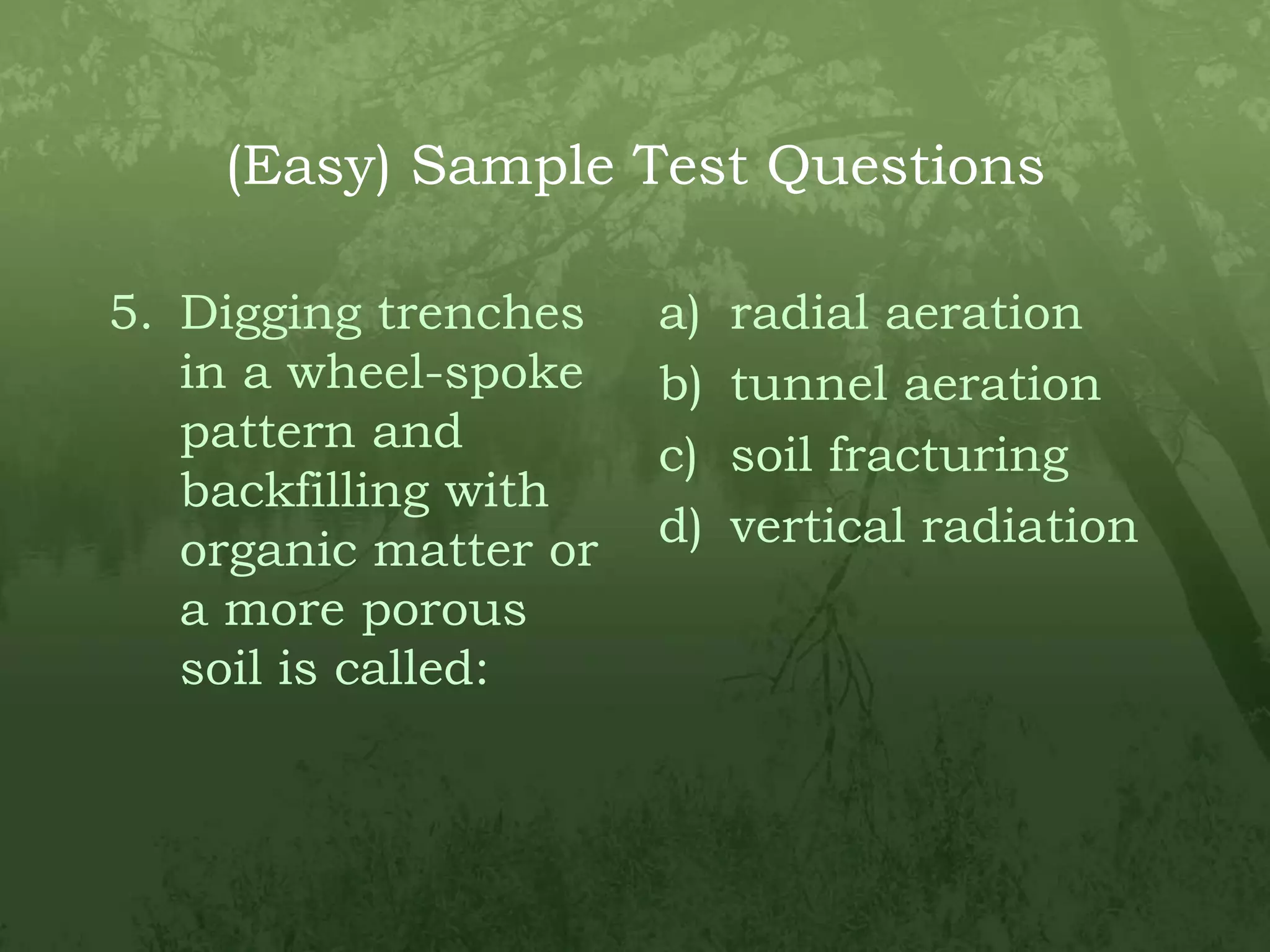 (Easy) Sample Test Questions

5. Digging trenches in a wheel-spoke pattern and backfilling with organic matter or a more porous soil is called:

a) radial aeration
b) tunnel aeration
c) soil fracturing
d) vertical radiation